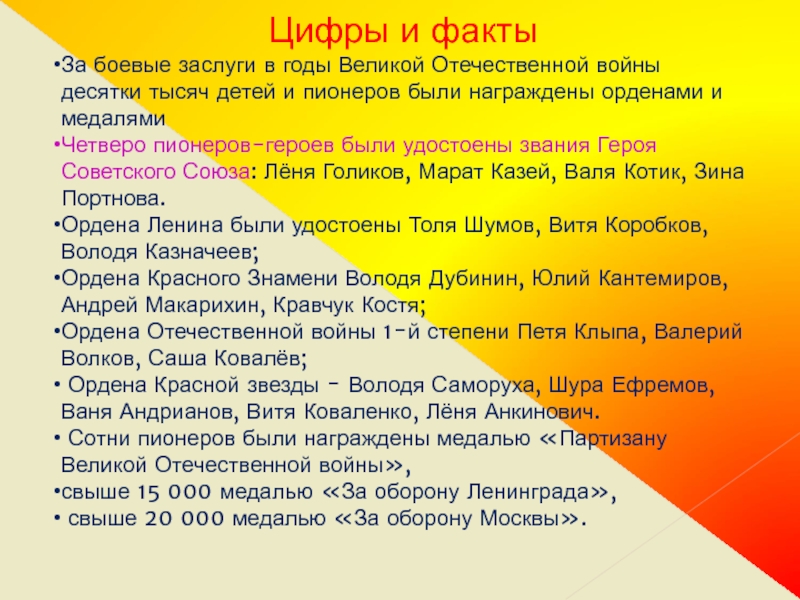 Цифры и факты

•За боевые заслуги в годы Великой Отечественной войны десятки тысяч детей и пионеров были награждены орденами и медалями

•Четверо пионеров-героев были удостоены звания Героя Советского Союза: Лёня Голиков, Марат Казей, Валя Котик, Зина Портнова.

•Ордена Ленина были удостоены Толя Шумов, Витя Коробков, Володя Казначеев;

•Ордена Красного Знамени Володя Дубинин, Юлий Кантемиров, Андрей Макарихин, Кравчук Костя;

•Ордена Отечественной войны 1-й степени Петя Клыпа, Валерий Волков, Саша Ковалёв;

• Ордена Красной звезды - Володя Саморуха, Шура Ефремов, Ваня Андрианов, Витя Коваленко, Лёня Анкинович.

• Сотни пионеров были награждены медалью «Партизану Великой Отечественной войны»,

•свыше 15 000 медалью «За оборону Ленинграда»,

• свыше 20 000 медалью «За оборону Москвы».